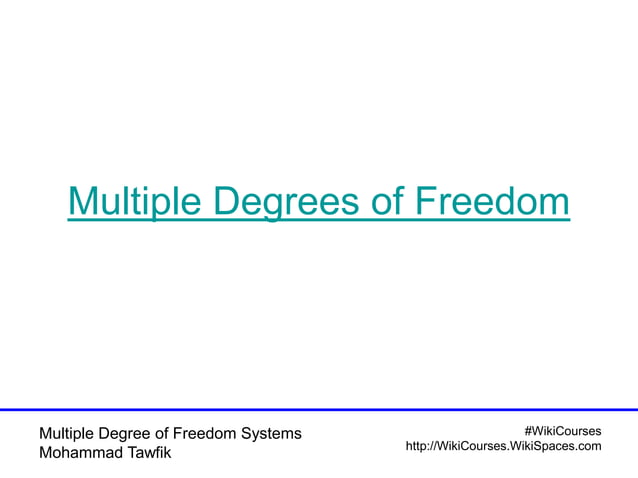 Multiple Degrees of Freedom

Multiple Degree of Freedom Systems
Mohammad Tawfik

#WikiCourses
http://WikiCourses.WikiSpaces.com